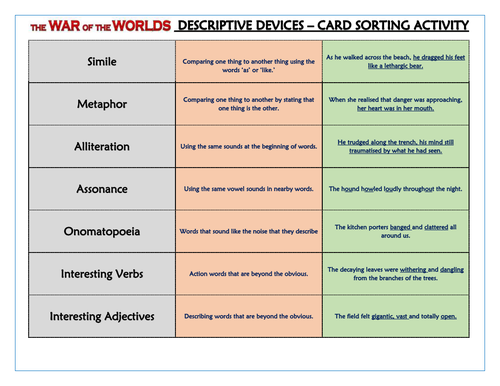 THE WAR OF THE WORLDS DESCRIPTIVE DEVICES – CARD SORTING ACTIVITY

| Simile | Comparing one thing to another thing using the words 'as' or 'like.' | As he walked across the beach, he dragged his feet like a lethargic bear. |
|---|---|---|
| Metaphor | Comparing one thing to another by stating that one thing is the other. | When she realised that danger was approaching, her heart was in her mouth. |
| Alliteration | Using the same sounds at the beginning of words. | He trudged along the trench, his mind still traumatised by what he had seen. |
| Assonance | Using the same vowel sounds in nearby words. | The hound howled loudly throughout the night. |
| Onomatopoeia | Words that sound like the noise that they describe | The kitchen porters banged and clattered all around us. |
| Interesting Verbs | Action words that are beyond the obvious. | The decaying leaves were withering and dangling from the branches of the trees. |
| Interesting Adjectives | Describing words that are beyond the obvious. | The field felt gigantic, vast and totally open. |